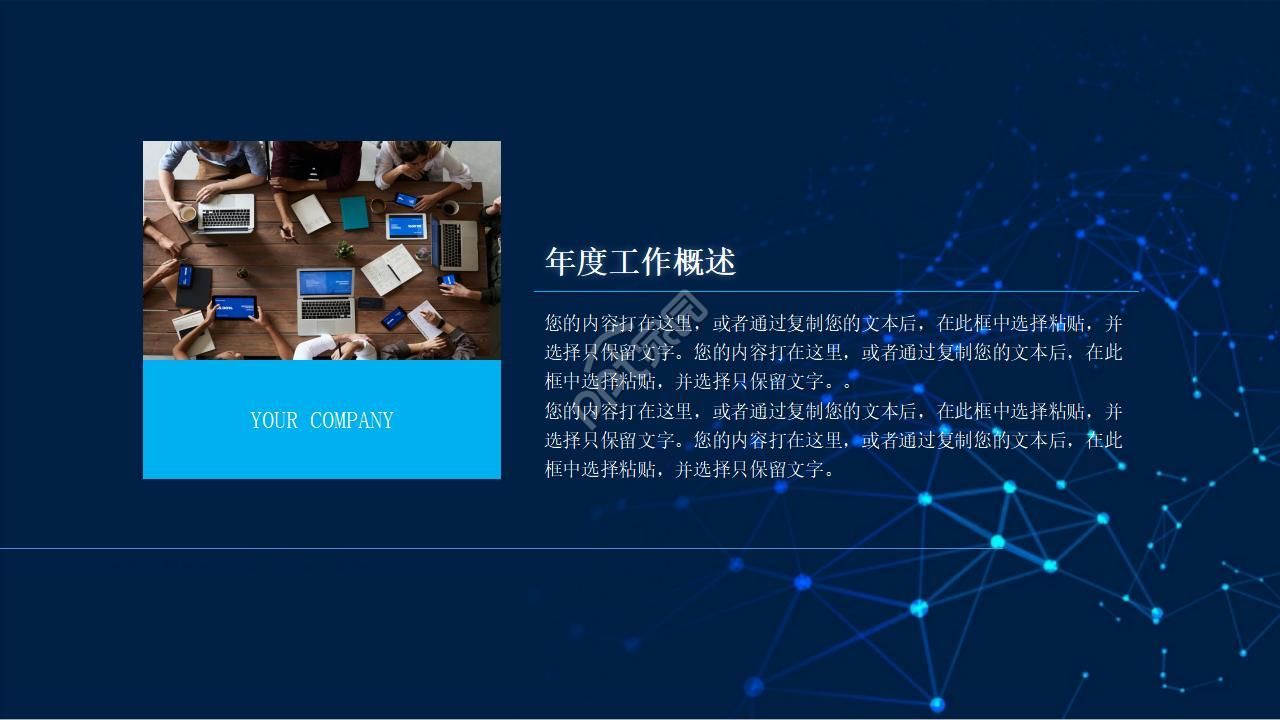 YOUR COMPANY

年度工作概述

您的内容打在这里，或者通过复制您的文本后，在此框中选择粘贴，并选择只保留文字。您的内容打在这里，或者通过复制您的文本后，在此框中选择粘贴，并选择只保留文字。。
您的内容打在这里，或者通过复制您的文本后，在此框中选择粘贴，并选择只保留文字。您的内容打在这里，或者通过复制您的文本后，在此框中选择粘贴，并选择只保留文字。